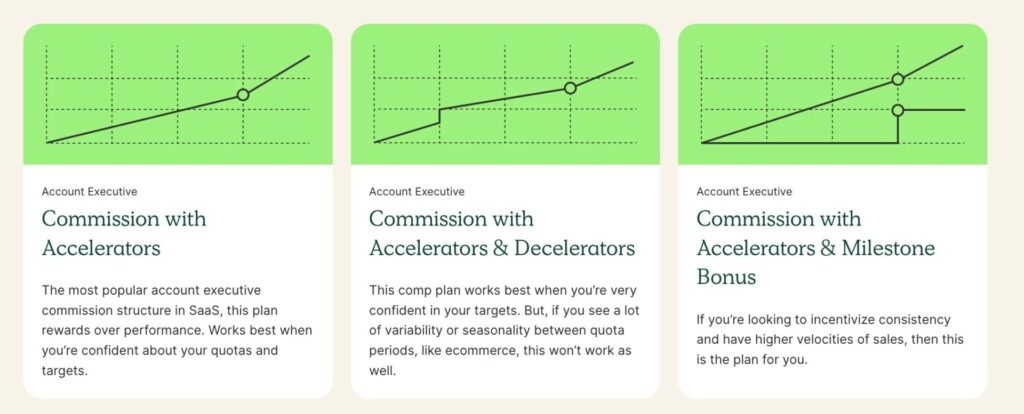 Account Executive

Commission with Accelerators

The most popular account executive commission structure in SaaS, this plan rewards over performance. Works best when you're confident about your quotas and targets.

Account Executive

Commission with Accelerators & Decelerators

This comp plan works best when you're very confident in your targets. But, if you see a lot of variability or seasonality between quota periods, like ecommerce, this won't work as well.

Account Executive

Commission with Accelerators & Milestone Bonus

If you're looking to incentivize consistency and have higher velocities of sales, then this is the plan for you.